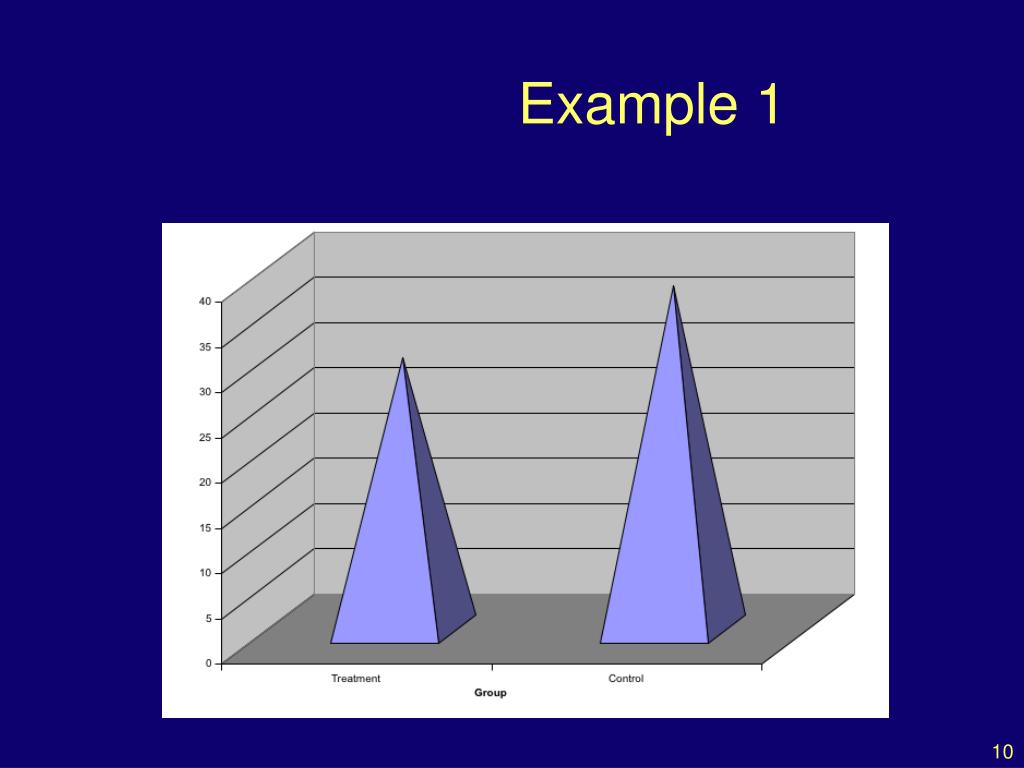 Example 1

40
35
30
25
20
15
10
5
0

Treatment
Control
Group

10